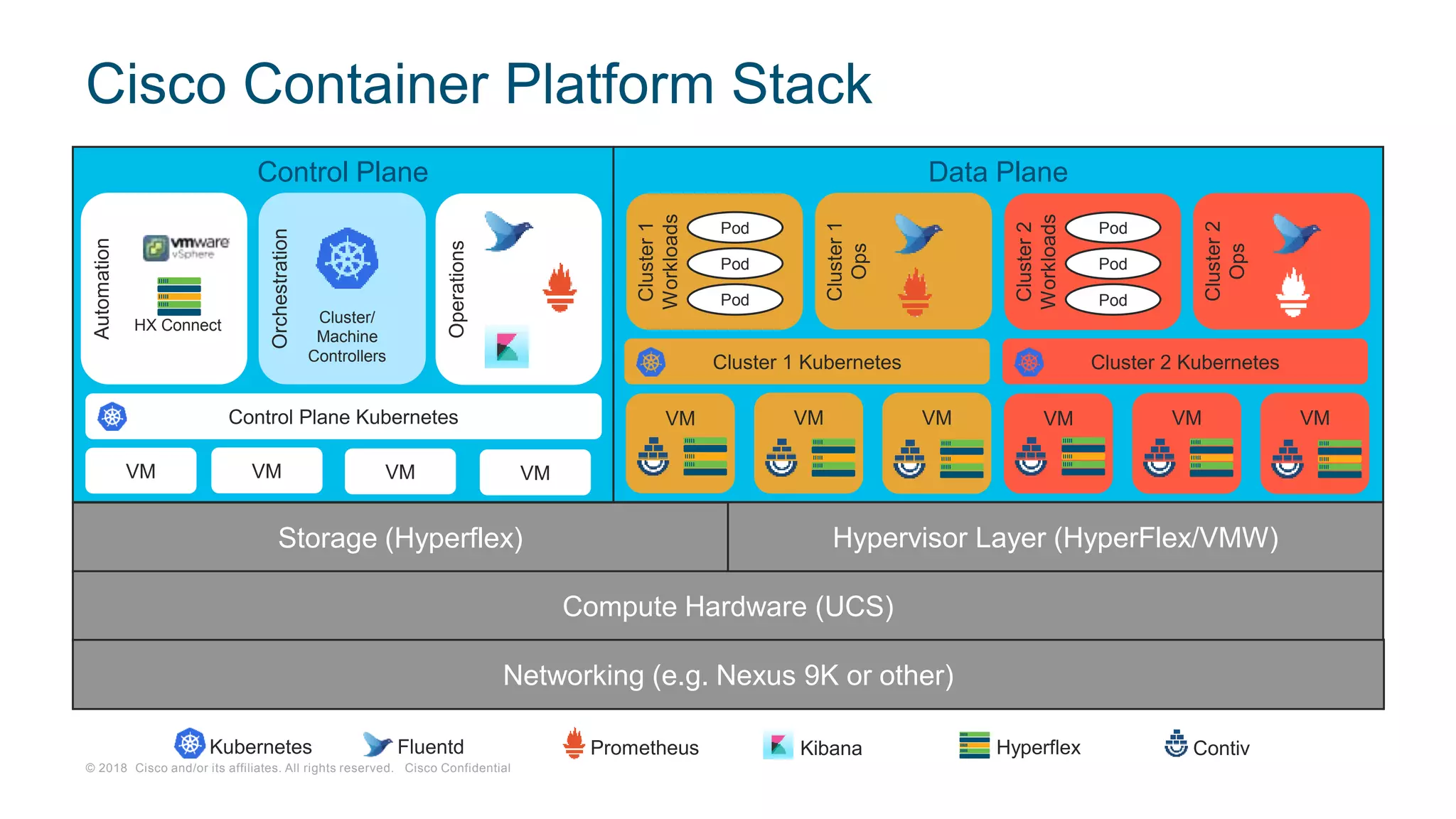 Cisco Container Platform Stack

Control Plane

Automation

vmware vSphere

HX Connect

Orchestration

Cluster/ Machine Controllers

Operations

Control Plane Kubernetes

VM

VM

VM

VM

Data Plane

Cluster 1 Workloads

Pod

Pod

Pod

Cluster 1 Ops

Cluster 2 Workloads

Pod

Pod

Pod

Cluster 2 Ops

Cluster 1 Kubernetes

Cluster 2 Kubernetes

VM

VM

VM

VM

VM

VM

Storage (Hyperflex)

Hypervisor Layer (HyperFlex/VMW)

Compute Hardware (UCS)

Networking (e.g. Nexus 9K or other)

Kubernetes

Fluentd

Prometheus

Kibana

Hyperflex

Contiv

© 2018 Cisco and/or its affiliates. All rights reserved. Cisco Confidential